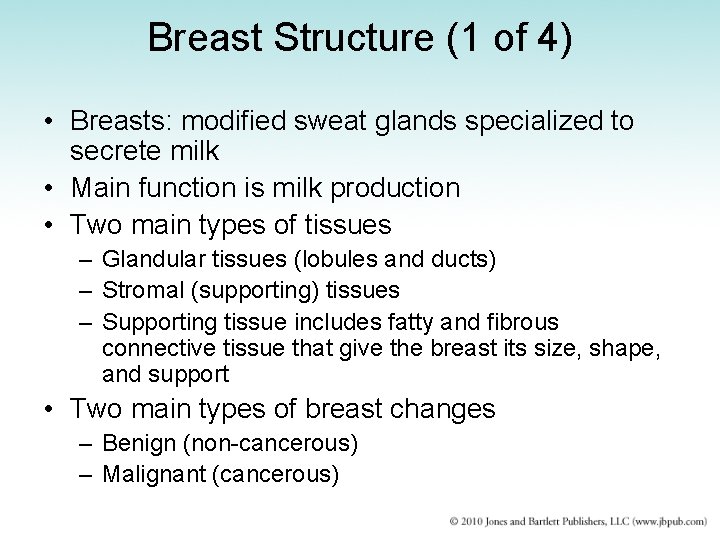 Breast Structure (1 of 4)

• Breasts: modified sweat glands specialized to secrete milk
• Main function is milk production
• Two main types of tissues
– Glandular tissues (lobules and ducts)
– Stromal (supporting) tissues
– Supporting tissue includes fatty and fibrous connective tissue that give the breast its size, shape, and support
• Two main types of breast changes
– Benign (non-cancerous)
– Malignant (cancerous)

© 2010 Jones and Bartlett Publishers, LLC (www.jbpub.com)